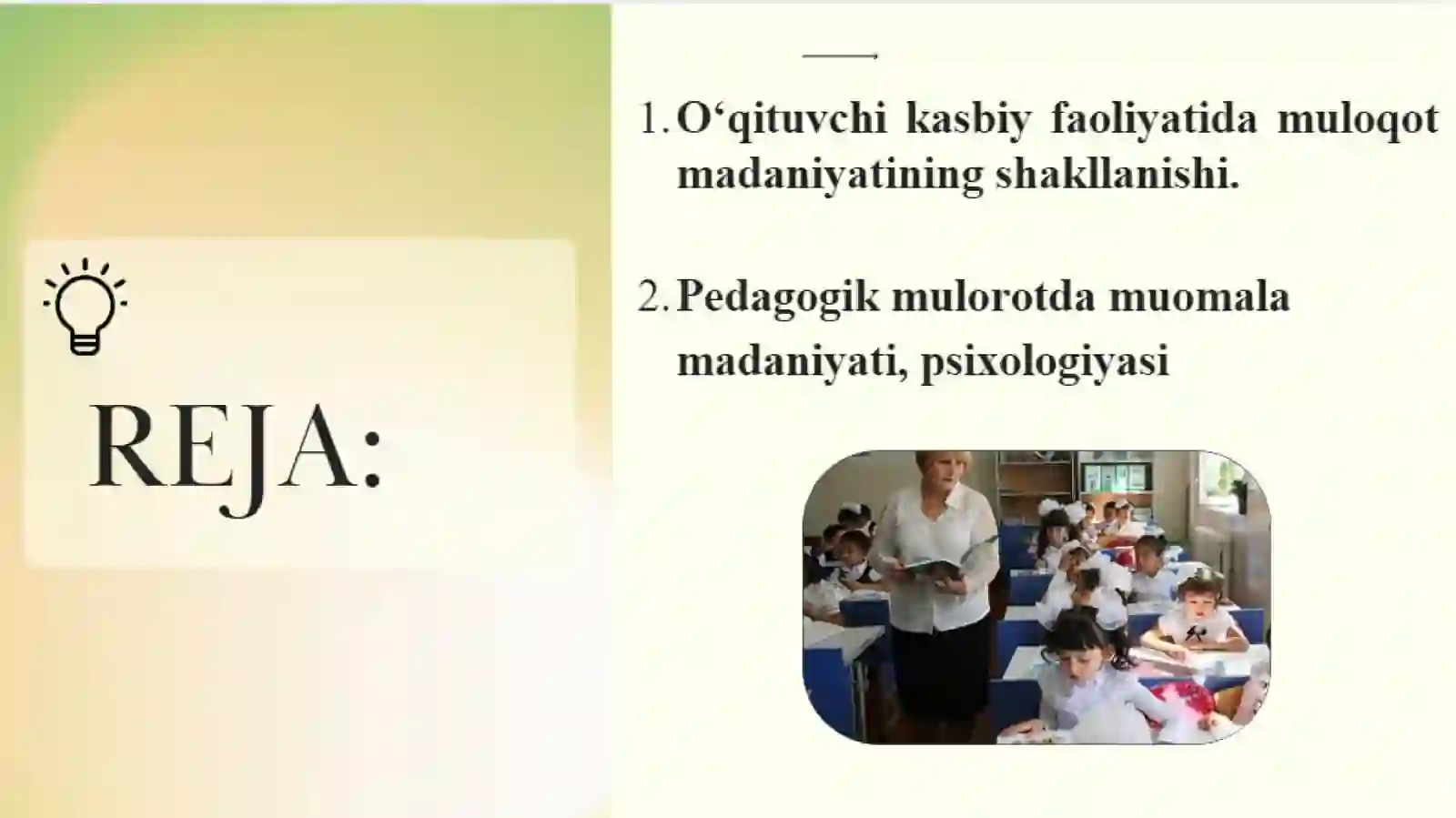 REJA:

1. O‘qituvchi kasbiy faoliyatida muloqot madaniyatining shakllanishi.

2. Pedagogik mulorotda muomala madaniyati, psixologiyasi